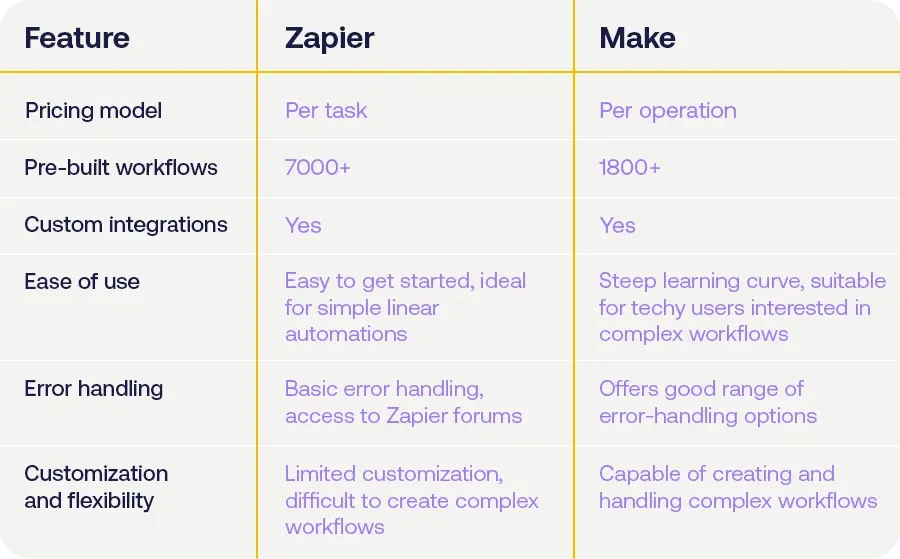 | Feature | Zapier | Make |
|---|---|---|
| Pricing model | Per task | Per operation |
| Pre-built workflows | 7000+ | 1800+ |
| Custom integrations | Yes | Yes |
| Ease of use | Easy to get started, ideal for simple linear automations | Steep learning curve, suitable for techy users interested in complex workflows |
| Error handling | Basic error handling, access to Zapier forums | Offers good range of error-handling options |
| Customization and flexibility | Limited customization, difficult to create complex workflows | Capable of creating and handling complex workflows |